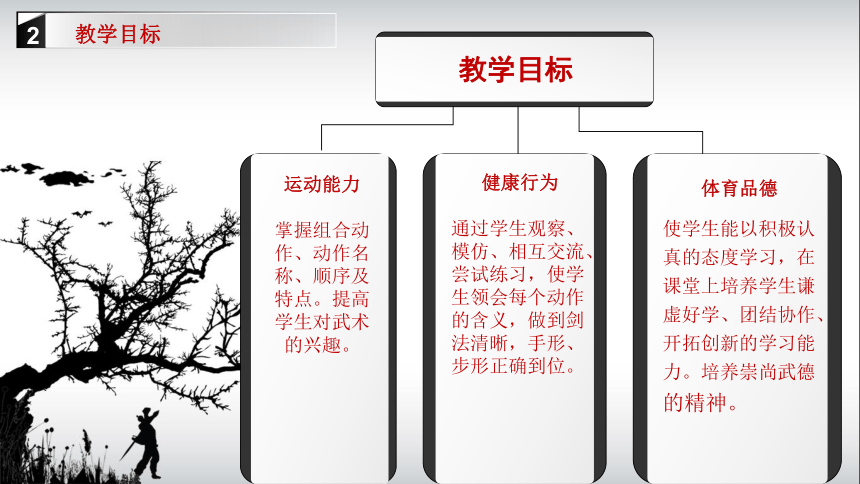 2 教学目标

教学目标

运动能力

掌握组合动作、动作名称、顺序及特点。提高学生对武术的兴趣。

健康行为

通过学生观察、模仿、相互交流、尝试练习，使学生领会每个动作的含义，做到剑法清晰，手形、步形正确到位。

体育品德

使学生能以积极认真的态度学习，在课堂上培养学生谦虚好学、团结协作、开拓创新的学习能力。培养崇尚武德的精神。